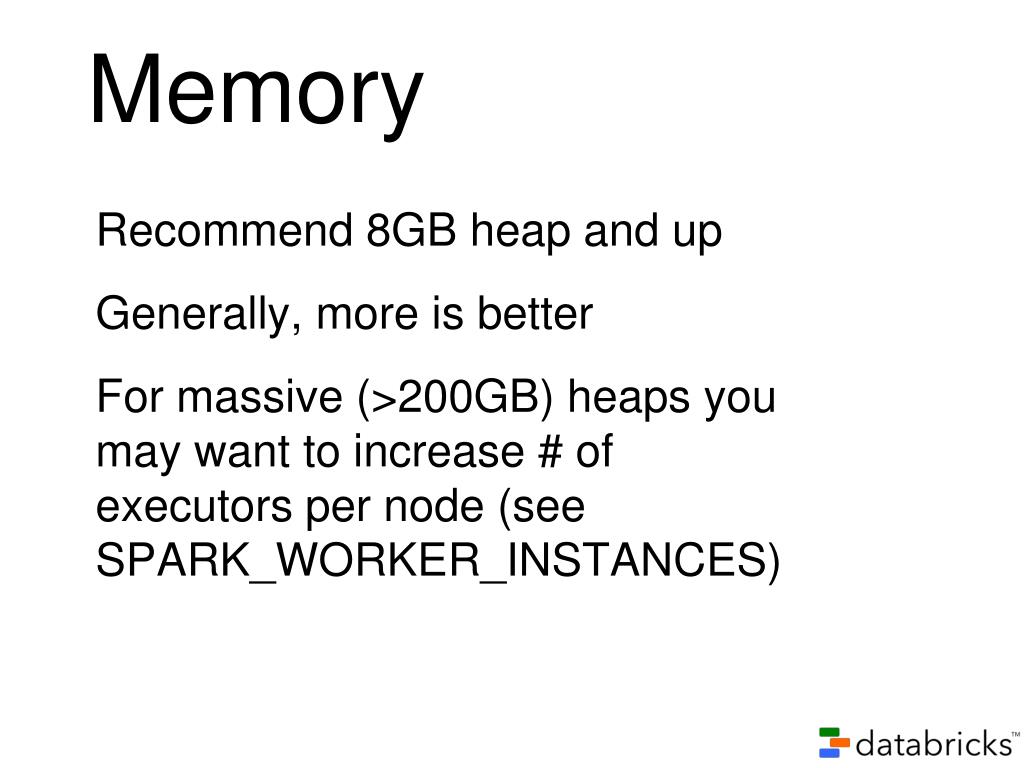 Memory

Recommend 8GB heap and up

Generally, more is better

For massive (>200GB) heaps you may want to increase # of executors per node (see SPARK_WORKER_INSTANCES)

databricks™